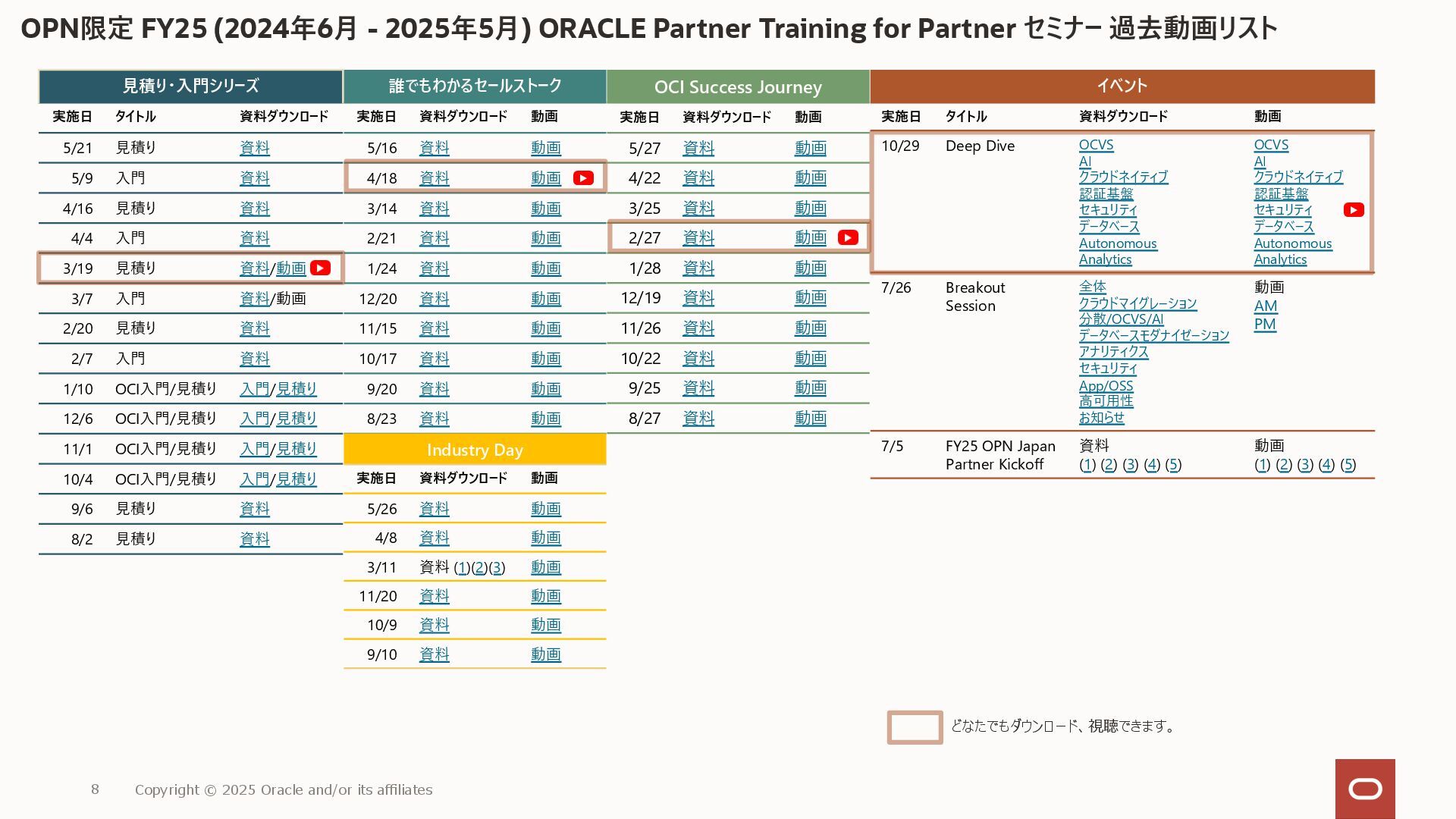 OPN限定 FY25 (2024年6月 - 2025年5月) ORACLE Partner Training for Partner セミナー 過去動画リスト

見積り・入門シリーズ

| 実施日 | タイトル | 資料ダウンロード |
|---|---|---|
| 5/21 | 見積り | 資料 |
| 5/9 | 入門 | 資料 |
| 4/16 | 見積り | 資料 |
| 4/4 | 入門 | 資料 |
| 3/19 | 見積り | 資料/動画 |
| 3/7 | 入門 | 資料/動画 |
| 2/20 | 見積り | 資料 |
| 2/7 | 入門 | 資料 |
| 1/10 | OCI入門/見積り | 入門/見積り |
| 12/6 | OCI入門/見積り | 入門/見積り |
| 11/1 | OCI入門/見積り | 入門/見積り |
| 10/4 | OCI入門/見積り | 入門/見積り |
| 9/6 | 見積り | 資料 |
| 8/2 | 見積り | 資料 |

誰でもわかるセールストーク

| 実施日 | 資料ダウンロード | 動画 |
|---|---|---|
| 5/16 | 資料 | 動画 |
| 4/18 | 資料 | 動画 |
| 3/14 | 資料 | 動画 |
| 2/21 | 資料 | 動画 |
| 1/24 | 資料 | 動画 |
| 12/20 | 資料 | 動画 |
| 11/15 | 資料 | 動画 |
| 10/17 | 資料 | 動画 |
| 9/20 | 資料 | 動画 |
| 8/23 | 資料 | 動画 |

Industry Day

| 実施日 | 資料ダウンロード | 動画 |
|---|---|---|
| 5/26 | 資料 | 動画 |
| 4/8 | 資料 | 動画 |
| 3/11 | 資料 (1)(2)(3) | 動画 |
| 11/20 | 資料 | 動画 |
| 10/9 | 資料 | 動画 |
| 9/10 | 資料 | 動画 |

OCI Success Journey

| 実施日 | 資料ダウンロード | 動画 |
|---|---|---|
| 5/27 | 資料 | 動画 |
| 4/22 | 資料 | 動画 |
| 3/25 | 資料 | 動画 |
| 2/27 | 資料 | 動画 |
| 1/28 | 資料 | 動画 |
| 12/19 | 資料 | 動画 |
| 11/26 | 資料 | 動画 |
| 10/22 | 資料 | 動画 |
| 9/25 | 資料 | 動画 |
| 8/27 | 資料 | 動画 |

イベント

| 実施日 | タイトル | 資料ダウンロード | 動画 |
|---|---|---|---|
| 10/29 | Deep Dive | OCVS AI クラウドネイティブ 認証基盤 セキュリティ データベース Autonomous Analytics | OCVS AI クラウドネイティブ 認証基盤 セキュリティ データベース Autonomous Analytics |
| 7/26 | Breakout Session | 全体 クラウドマイグレーション 分散/OCVS/AI データベースモダナイゼーション アナリティクス セキュリティ App/OSS 高可用性 お知らせ | 動画 AM PM |
| 7/5 | FY25 OPN Japan Partner Kickoff | 資料 (1) (2) (3) (4) (5) | 動画 (1) (2) (3) (4) (5) |

どなたでもダウンロード、視聴できます。

8 Copyright © 2025 Oracle and/or its affiliates